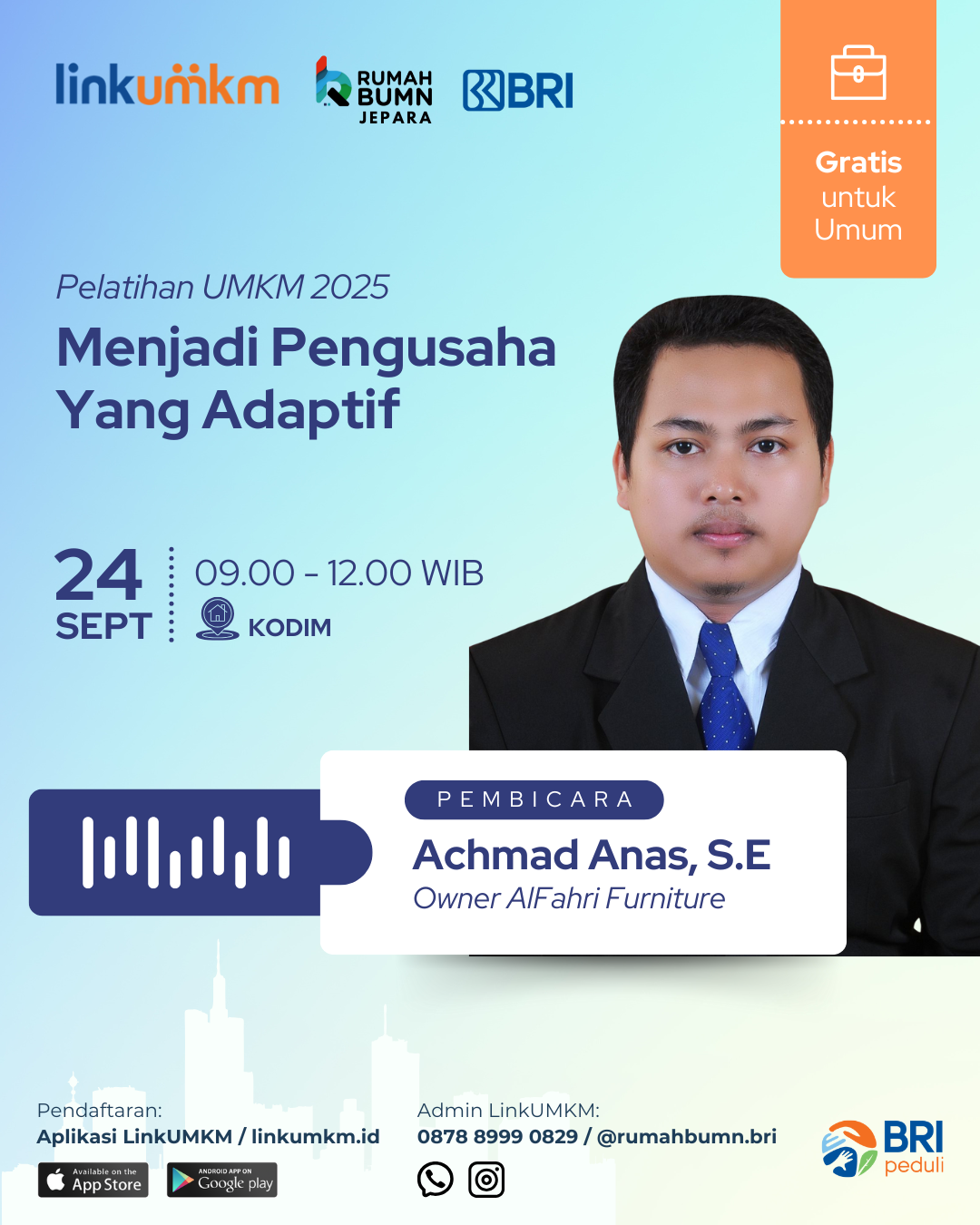 linkumkm RUMAH BUMN JEPARA BRI

Gratis untuk Umum

Pelatihan UMKM 2025

Menjadi Pengusaha Yang Adaptif

24 SEPT

09.00 - 12.00 WIB

KODIM

PEMBICARA

Achmad Anas, S.E

Owner AlFahri Furniture

Pendaftaran:
Aplikasi LinkUMKM / linkumkm.id

Available on the App Store

ANDROID APP ON Google play

Admin LinkUMKM:
0878 8999 0829 / @rumahbumn.bri

BRI peduli